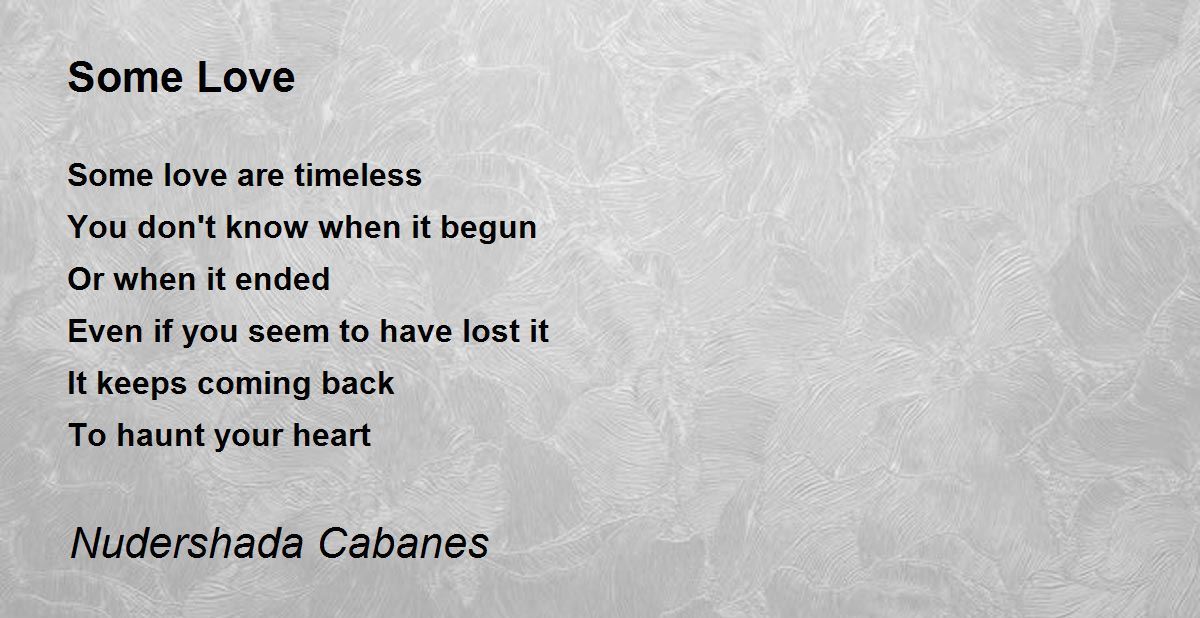 Some Love

Some love are timeless
You don't know when it begun
Or when it ended
Even if you seem to have lost it
It keeps coming back
To haunt your heart

Nudershada Cabanes